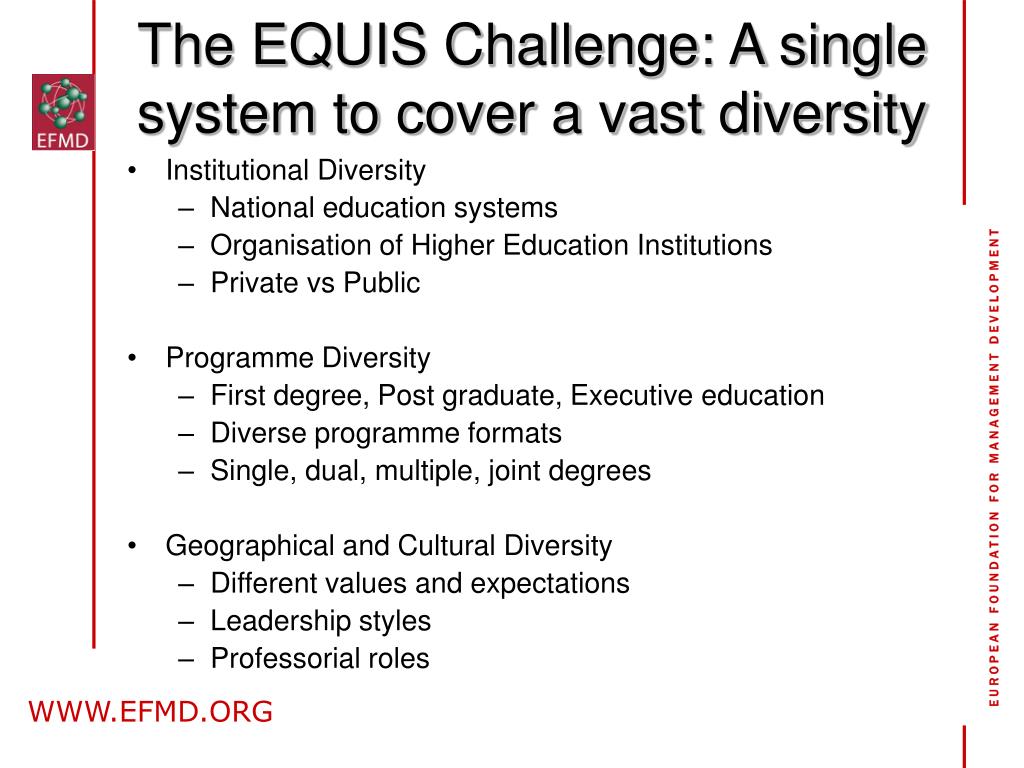 EFMD

The EQUIS Challenge: A single system to cover a vast diversity

• Institutional Diversity
– National education systems
– Organisation of Higher Education Institutions
– Private vs Public

• Programme Diversity
– First degree, Post graduate, Executive education
– Diverse programme formats
– Single, dual, multiple, joint degrees

• Geographical and Cultural Diversity
– Different values and expectations
– Leadership styles
– Professorial roles

WWW.EFMD.ORG

EUROPEAN FOUNDATION FOR MANAGEMENT DEVELOPMENT